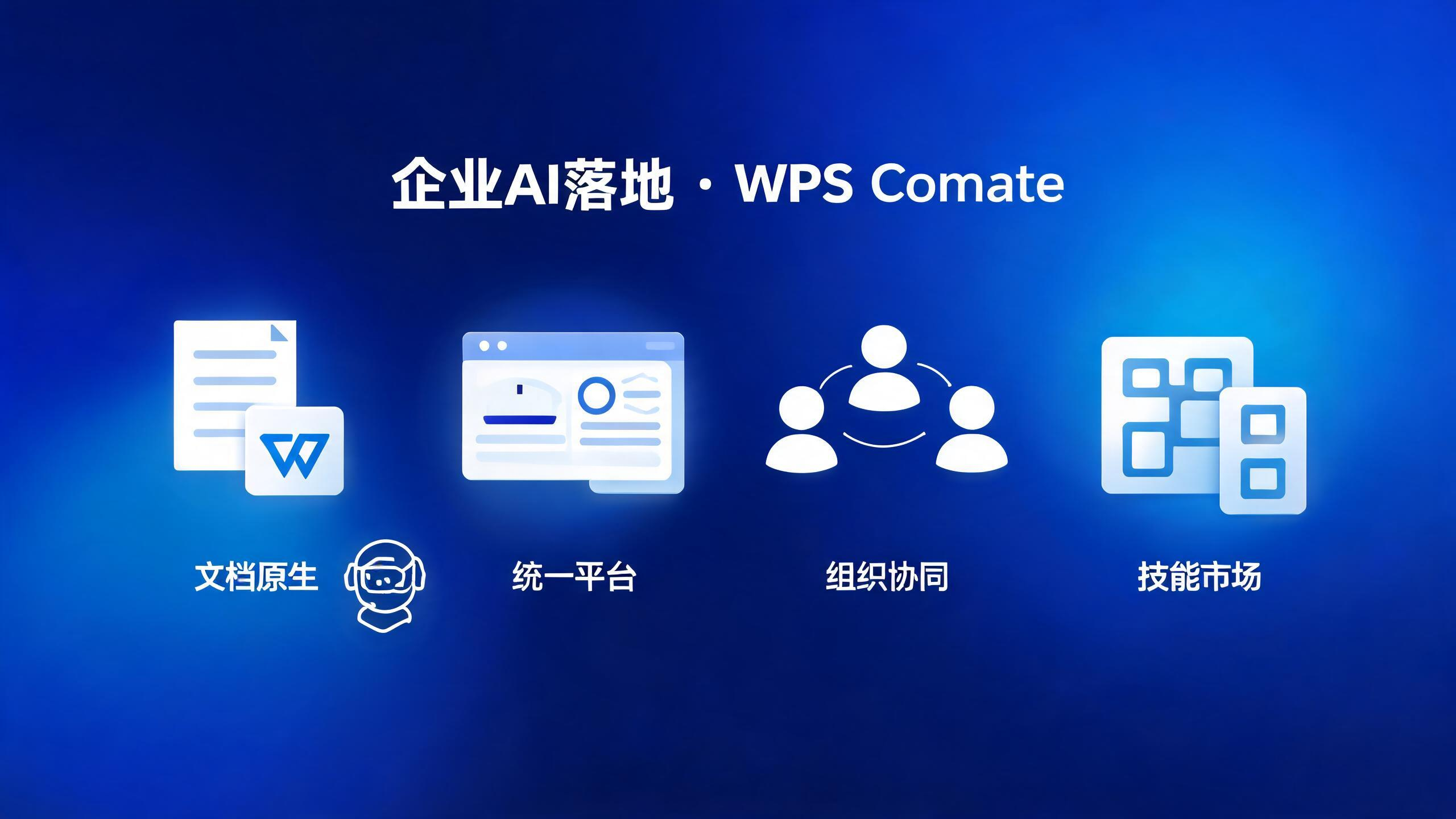 企业AI落地 · WPS Comate

文档原生

统一平台

组织协同

技能市场